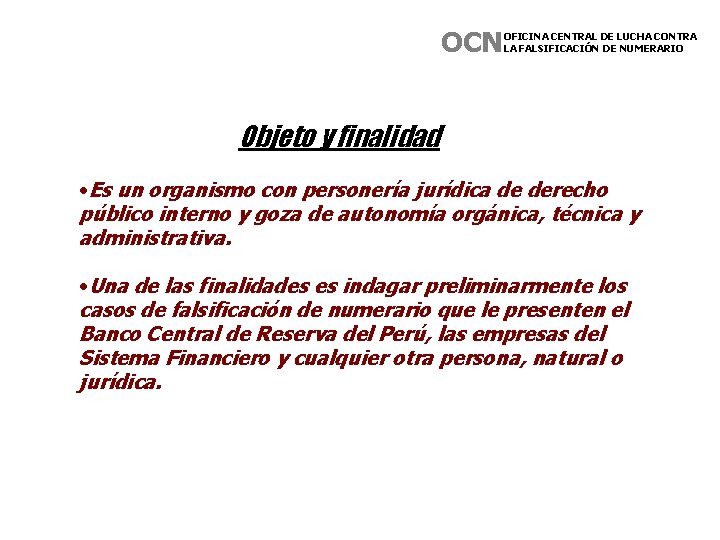 OCN OFICINA CENTRAL DE LUCHA CONTRA
LA FALSIFICACIÓN DE NUMERARIO

Objeto y finalidad

• Es un organismo con personería jurídica de derecho público interno y goza de autonomía orgánica, técnica y administrativa.

• Una de las finalidades es indagar preliminarmente los casos de falsificación de numerario que le presenten el Banco Central de Reserva del Perú, las empresas del Sistema Financiero y cualquier otra persona, natural o jurídica.